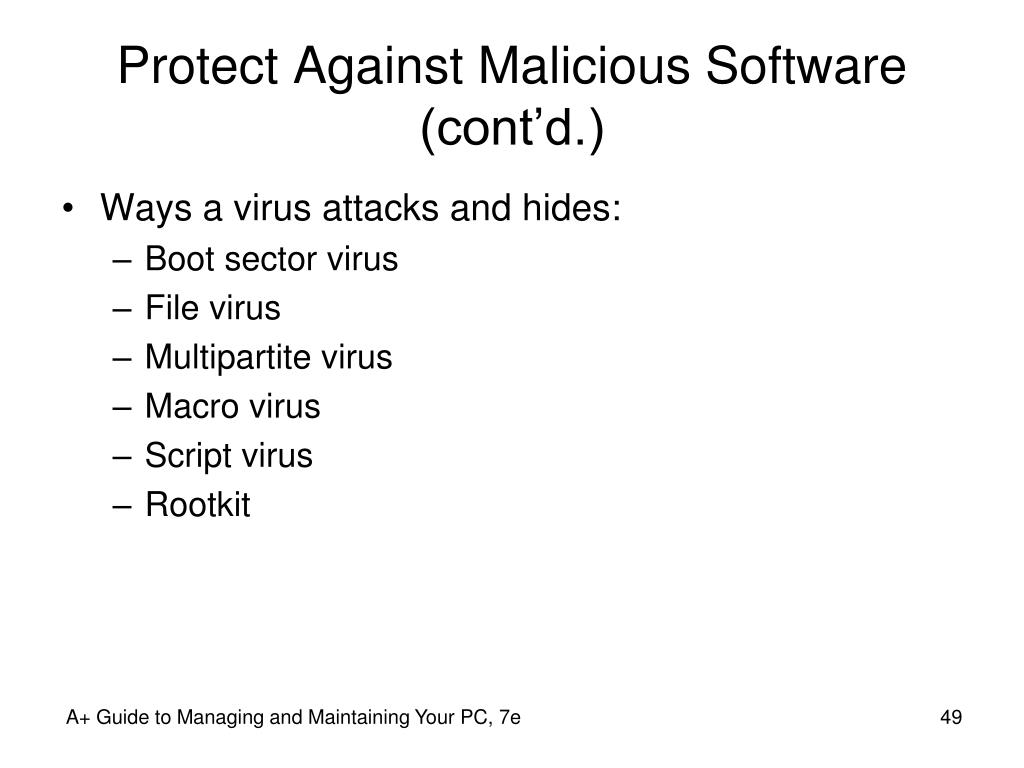 Protect Against Malicious Software (cont’d.)

• Ways a virus attacks and hides:
– Boot sector virus
– File virus
– Multipartite virus
– Macro virus
– Script virus
– Rootkit

A+ Guide to Managing and Maintaining Your PC, 7e

49